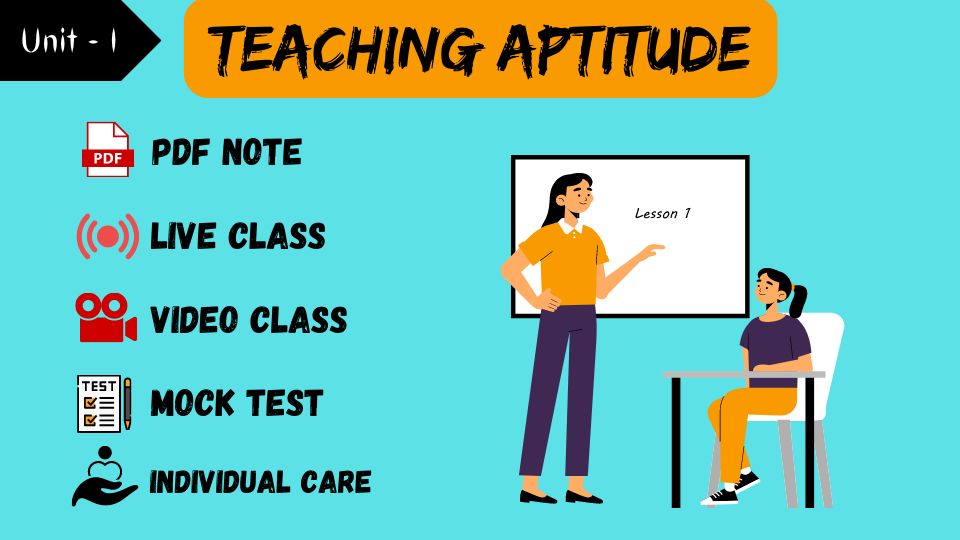 Unit - 1

TEACHING APTITUDE

PDF

PDF NOTE

LIVE CLASS

VIDEO CLASS

TEST

MOCK TEST

INDIVIDUAL CARE

Lesson 1